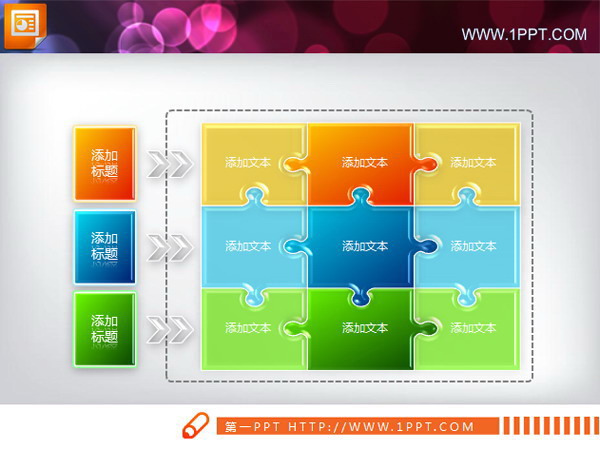 WWW.1PPT.COM

添加标题

添加文本 添加文本 添加文本

添加标题

添加文本 添加文本 添加文本

添加标题

添加文本 添加文本 添加文本

第一PPT HTTP://WWW.1PPT.COM